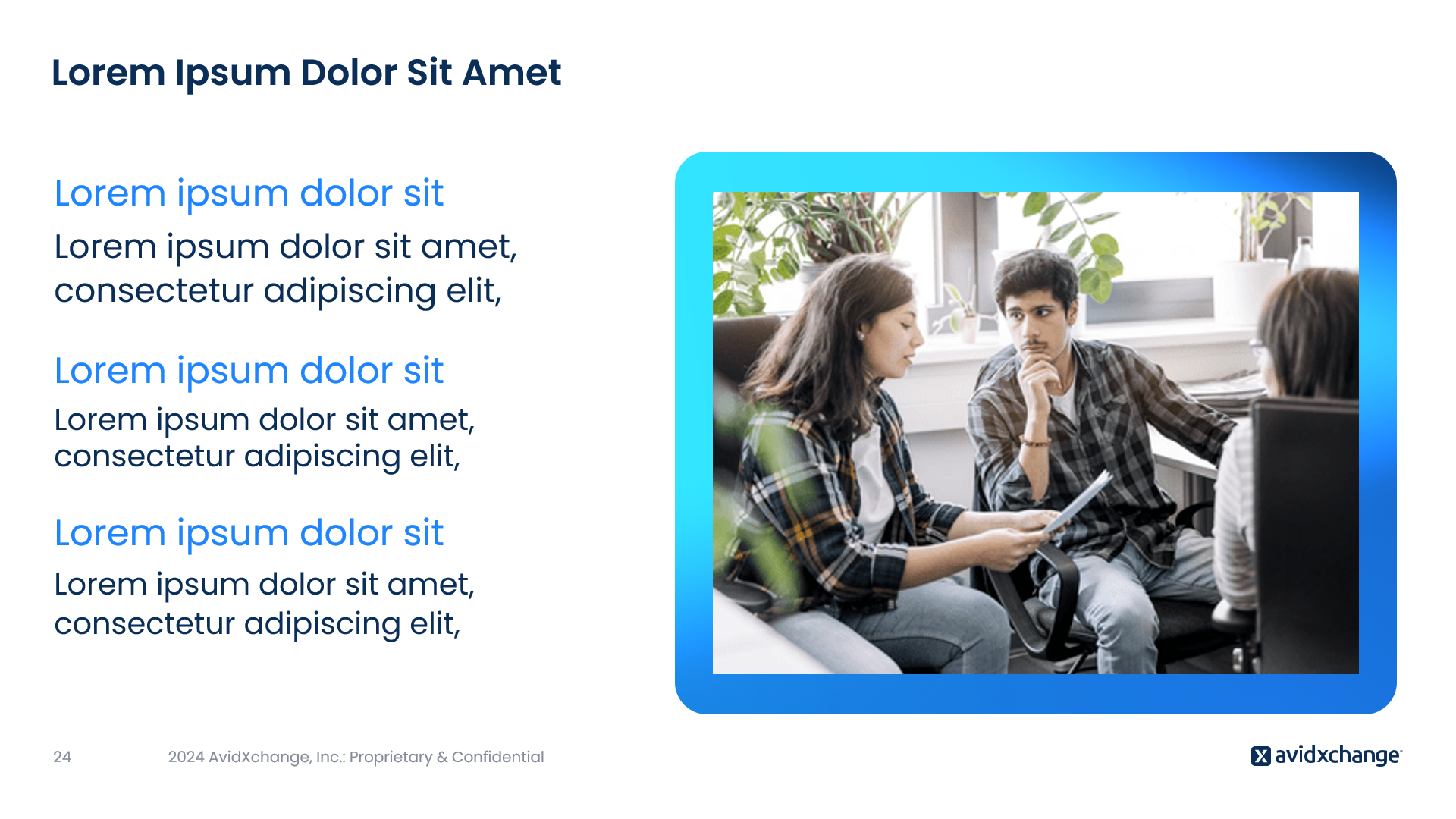 Lorem Ipsum Dolor Sit Amet

Lorem ipsum dolor sit

Lorem ipsum dolor sit amet, consectetur adipiscing elit,

Lorem ipsum dolor sit

Lorem ipsum dolor sit amet, consectetur adipiscing elit,

Lorem ipsum dolor sit

Lorem ipsum dolor sit amet, consectetur adipiscing elit,

24

2024 AvidXchange, Inc.: Proprietary & Confidential

avidxchange